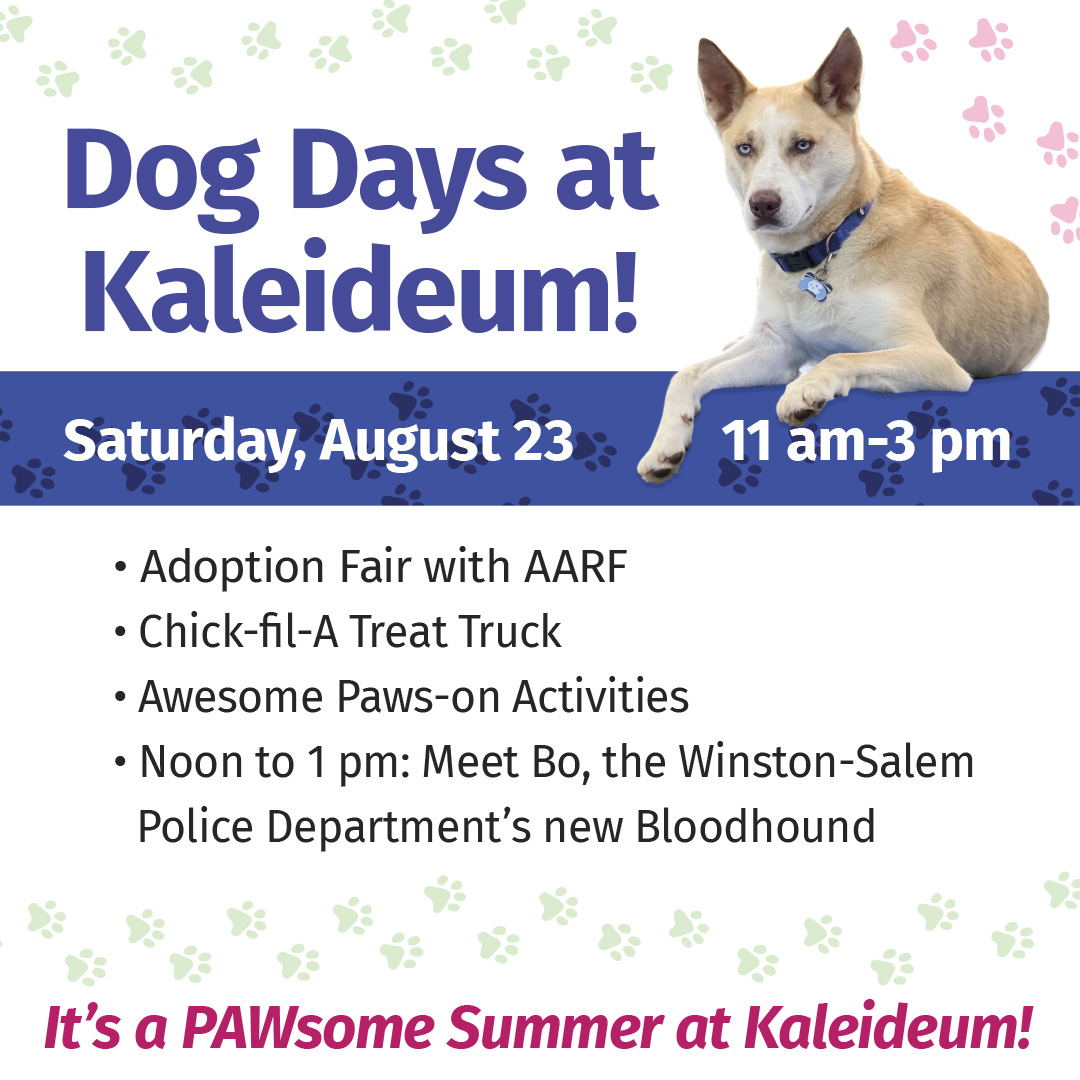 Dog Days at Kaleideum!

Saturday, August 23 11 am-3 pm

• Adoption Fair with AARF
• Chick-fil-A Treat Truck
• Awesome Paws-on Activities
• Noon to 1 pm: Meet Bo, the Winston-Salem Police Department's new Bloodhound

It's a PAWsome Summer at Kaleideum!